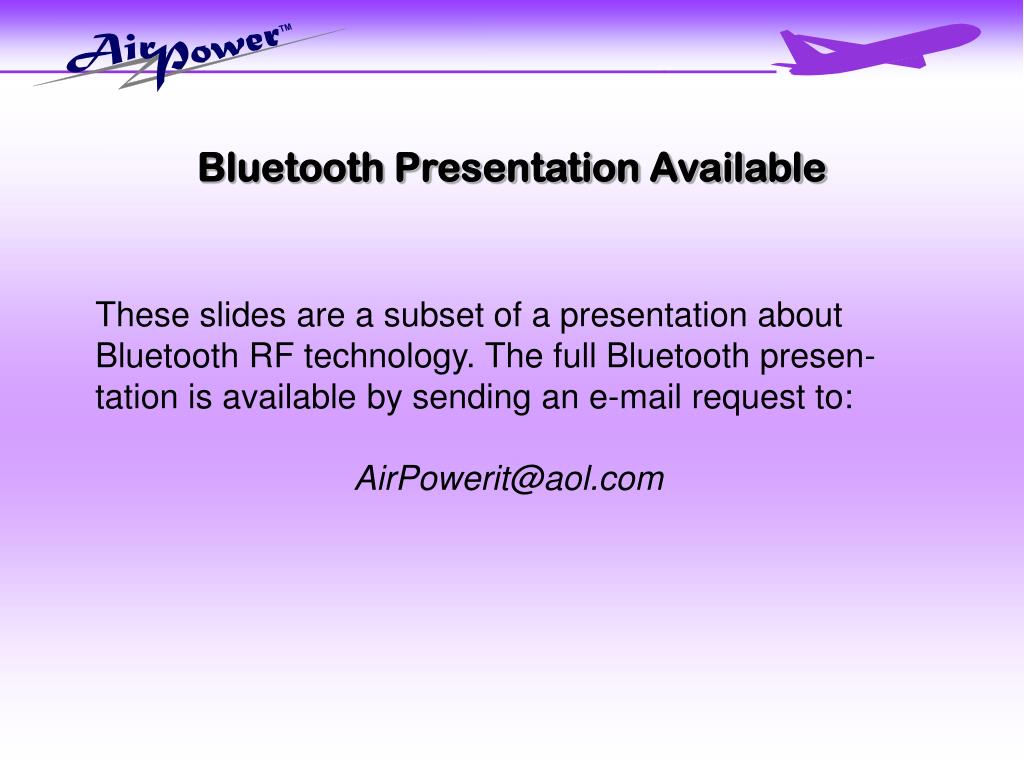 AirPower™

Bluetooth Presentation Available

These slides are a subset of a presentation about Bluetooth RF technology. The full Bluetooth presentation is available by sending an e-mail request to:

AirPowerit@aol.com